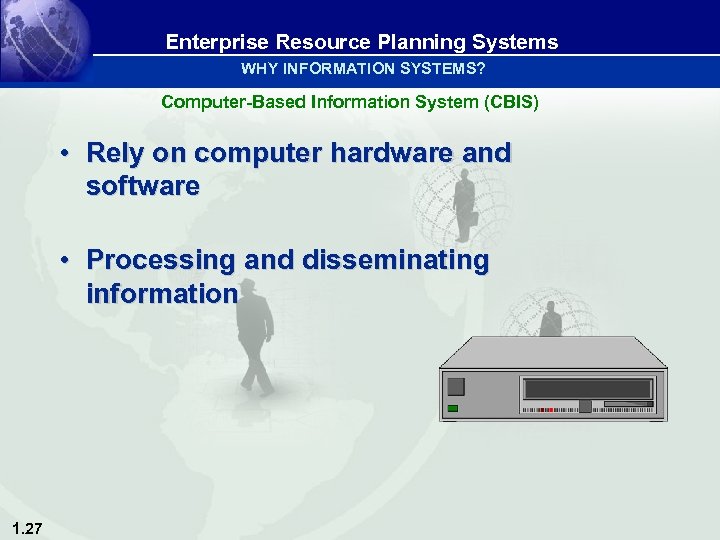 Enterprise Resource Planning Systems
WHY INFORMATION SYSTEMS?

Computer-Based Information System (CBIS)

• Rely on computer hardware and software

• Processing and disseminating information

1.27